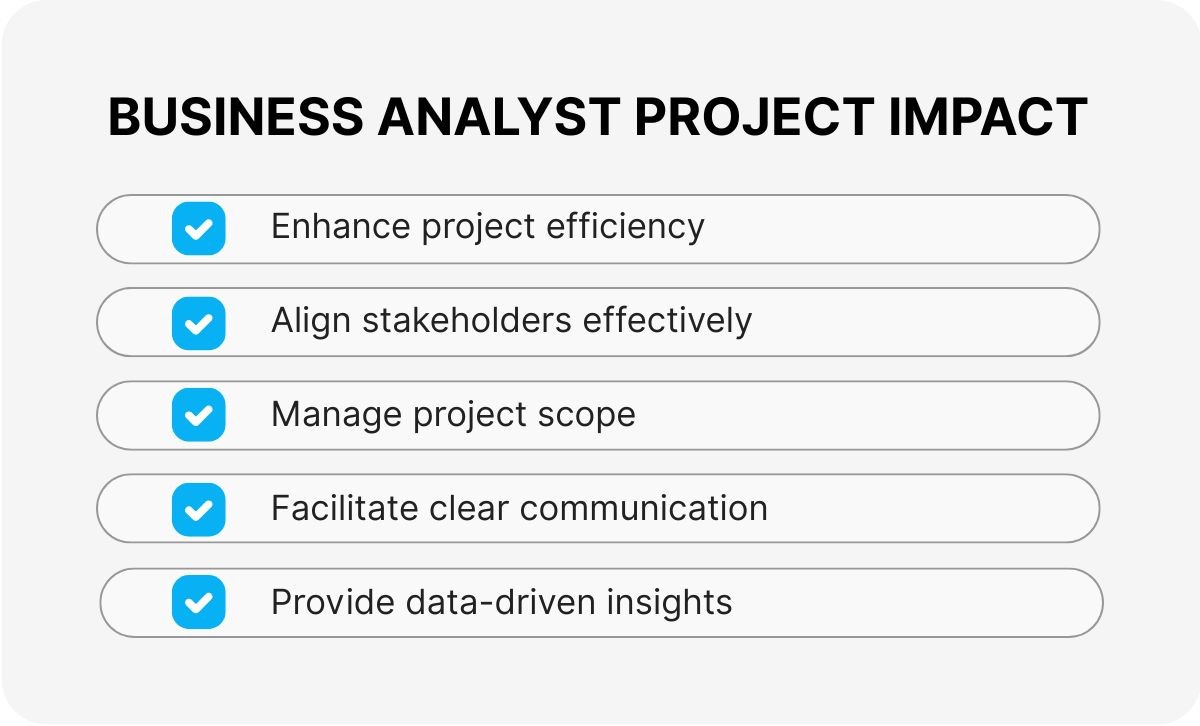 BUSINESS ANALYST PROJECT IMPACT

Enhance project efficiency

Align stakeholders effectively

Manage project scope

Facilitate clear communication

Provide data-driven insights